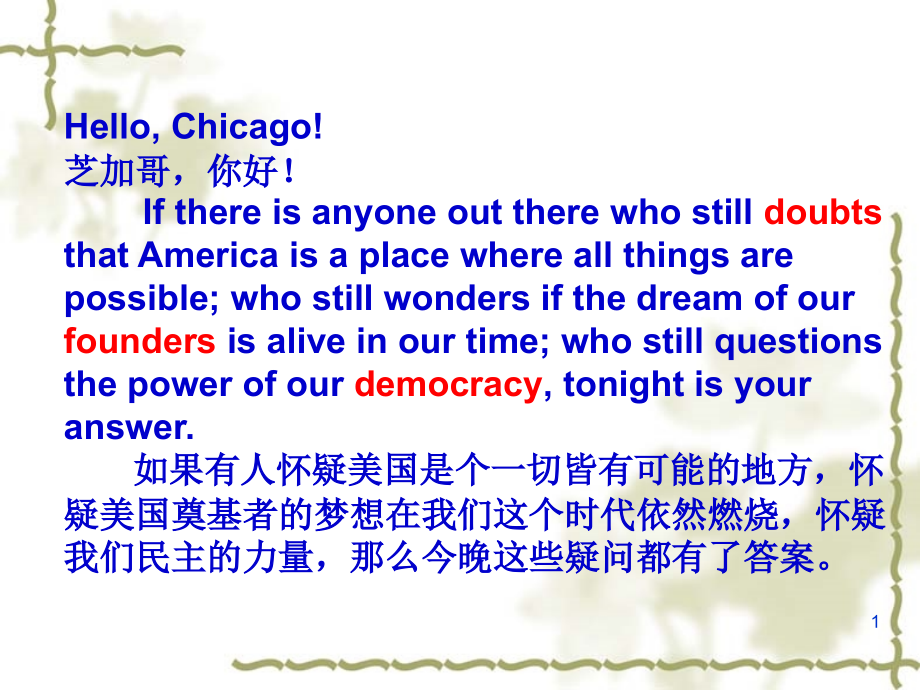 Hello, Chicago!
芝加哥，你好！

If there is anyone out there who still doubts that America is a place where all things are possible; who still wonders if the dream of our founders is alive in our time; who still questions the power of our democracy, tonight is your answer.

如果有人怀疑美国是个一切皆有可能的地方，怀疑美国奠基者的梦想在我们这个时代依然燃烧，怀疑我们民主的力量，那么今晚这些疑问都有了答案。

1